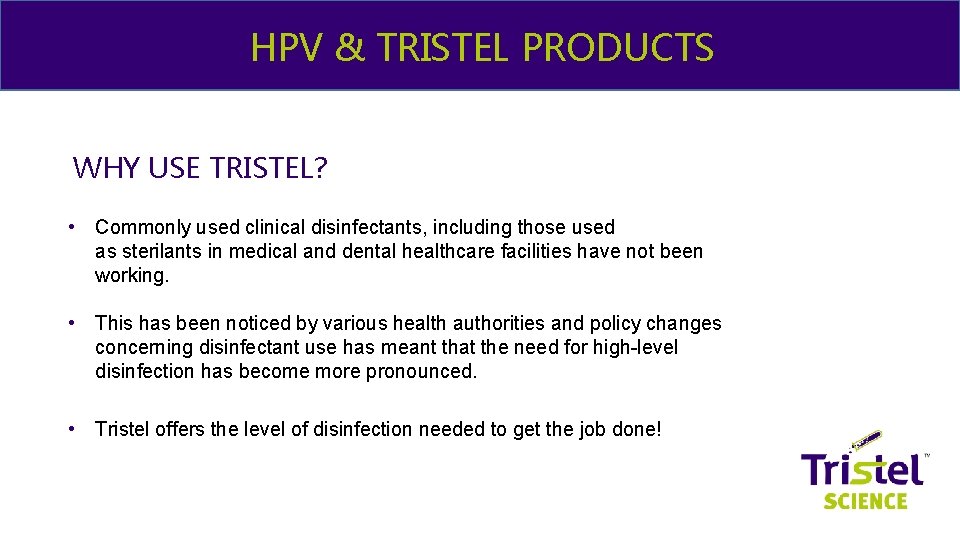 HPV & TRISTEL PRODUCTS

WHY USE TRISTEL?

• Commonly used clinical disinfectants, including those used as sterilants in medical and dental healthcare facilities have not been working.

• This has been noticed by various health authorities and policy changes concerning disinfectant use has meant that the need for high-level disinfection has become more pronounced.

• Tristel offers the level of disinfection needed to get the job done!

Tristel™
SCIENCE